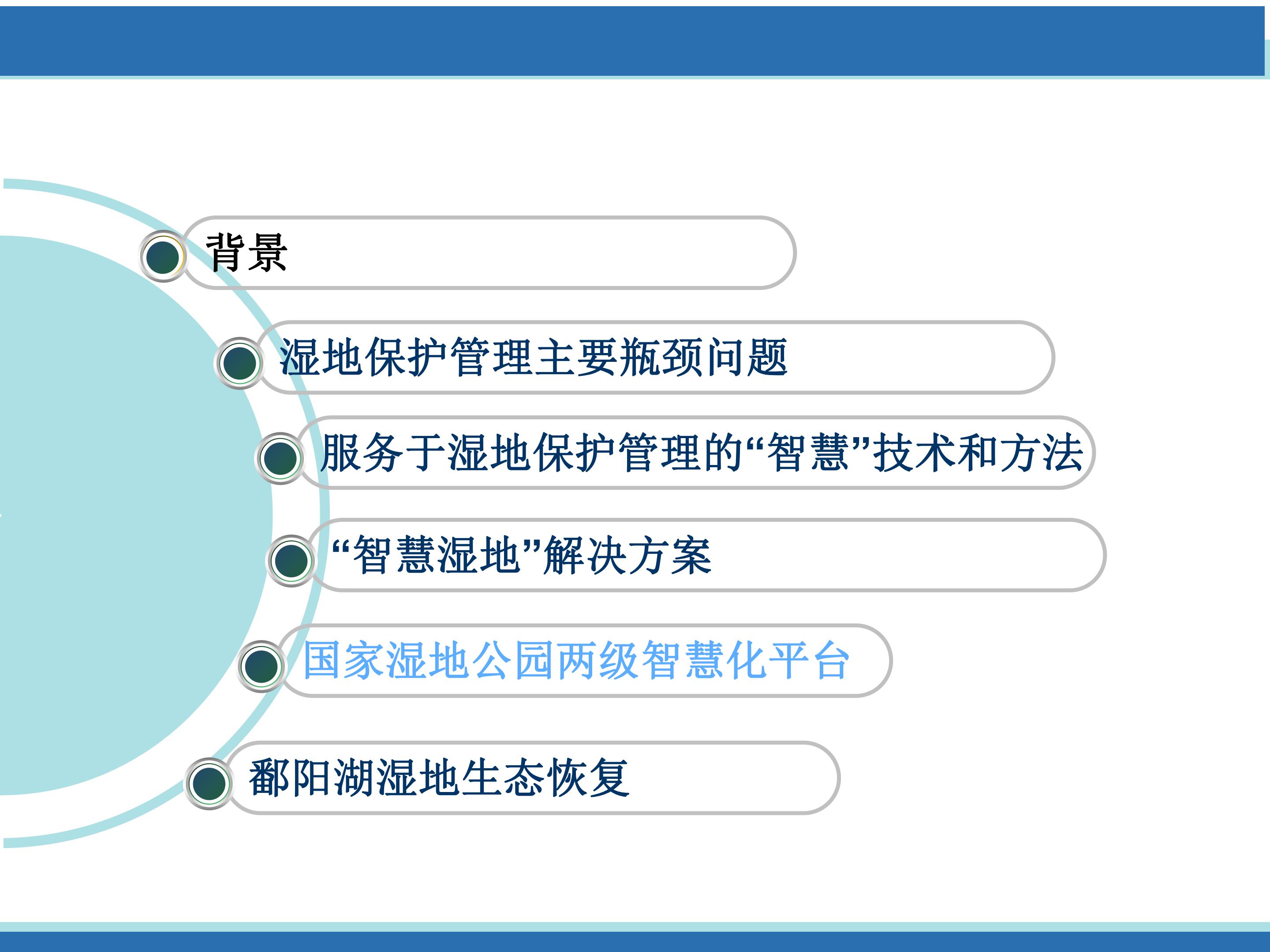 背景

湿地保护管理主要瓶颈问题

服务于湿地保护管理的“智慧”技术和方法

“智慧湿地”解决方案

国家湿地公园两级智慧化平台

鄱阳湖湿地生态恢复